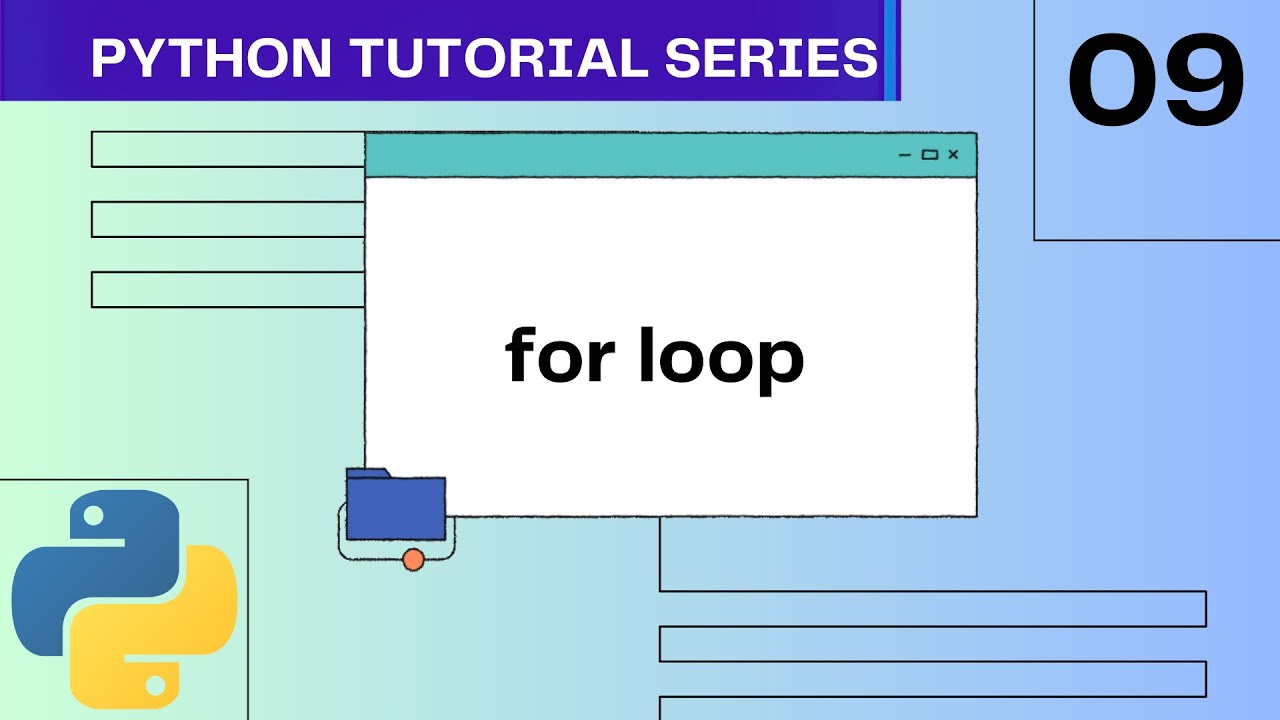 PYTHON TUTORIAL SERIES

09

for loop